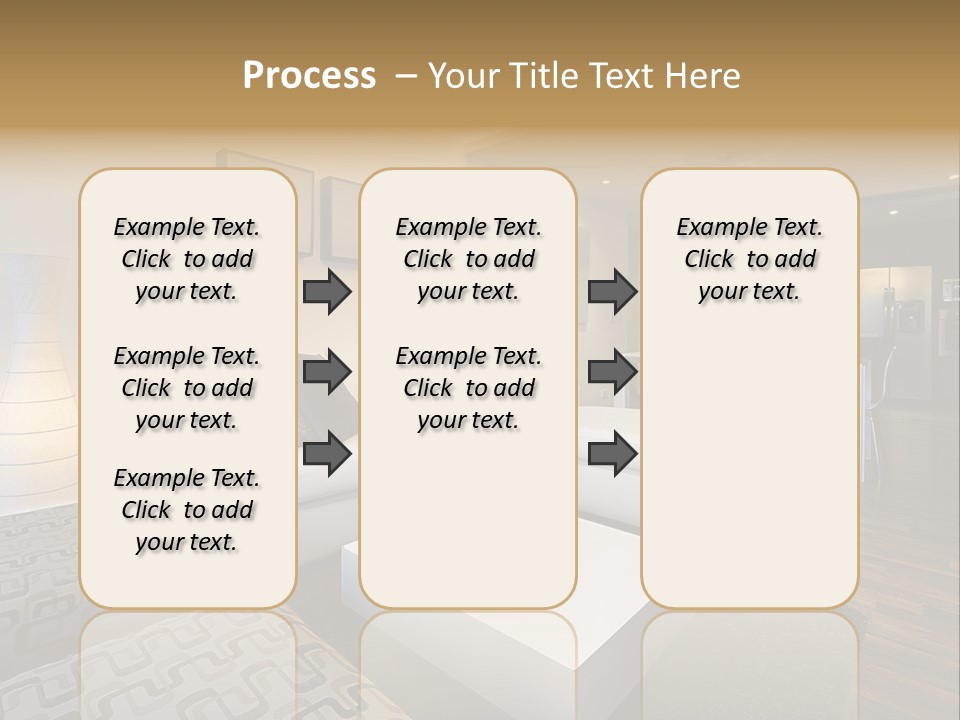 Process – Your Title Text Here

Example Text. Click to add your text.

Example Text. Click to add your text.

Example Text. Click to add your text.

Example Text. Click to add your text.

Example Text. Click to add your text.

Example Text. Click to add your text.